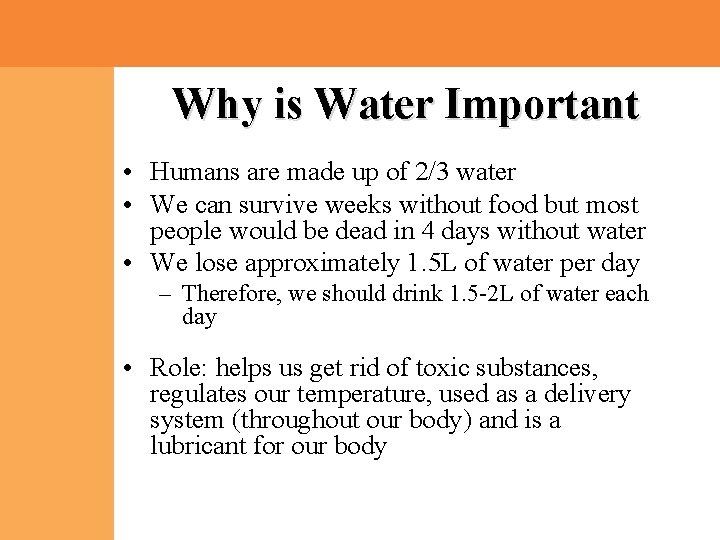 Why is Water Important

• Humans are made up of 2/3 water
• We can survive weeks without food but most people would be dead in 4 days without water
• We lose approximately 1.5L of water per day
– Therefore, we should drink 1.5-2L of water each day

• Role: helps us get rid of toxic substances, regulates our temperature, used as a delivery system (throughout our body) and is a lubricant for our body